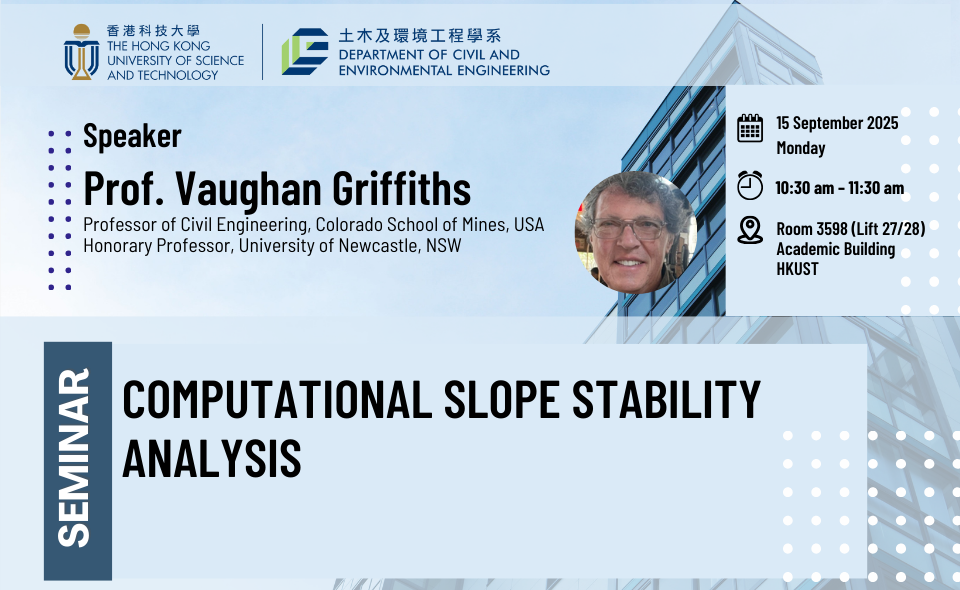 香港科技大學
THE HONG KONG UNIVERSITY OF SCIENCE AND TECHNOLOGY

土木及環境工程學系
DEPARTMENT OF CIVIL AND ENVIRONMENTAL ENGINEERING

Speaker
Prof. Vaughan Griffiths
Professor of Civil Engineering, Colorado School of Mines, USA
Honorary Professor, University of Newcastle, NSW

15 September 2025
Monday

10:30 am - 11:30 am

Room 3598 (Lift 27/28)
Academic Building
HKUST

SEMINAR

COMPUTATIONAL SLOPE STABILITY ANALYSIS